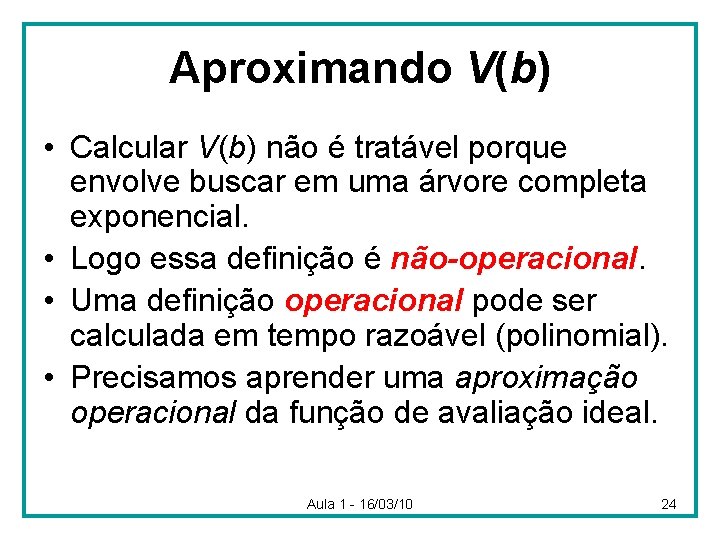 Aproximando $V(b)$

• Calcular $V(b)$ não é tratável porque envolve buscar em uma árvore completa exponencial.

• Logo essa definição é não-operacional.

• Uma definição operacional pode ser calculada em tempo razoável (polinomial).

• Precisamos aprender uma aproximação operacional da função de avaliação ideal.

Aula 1 - 16/03/10

24